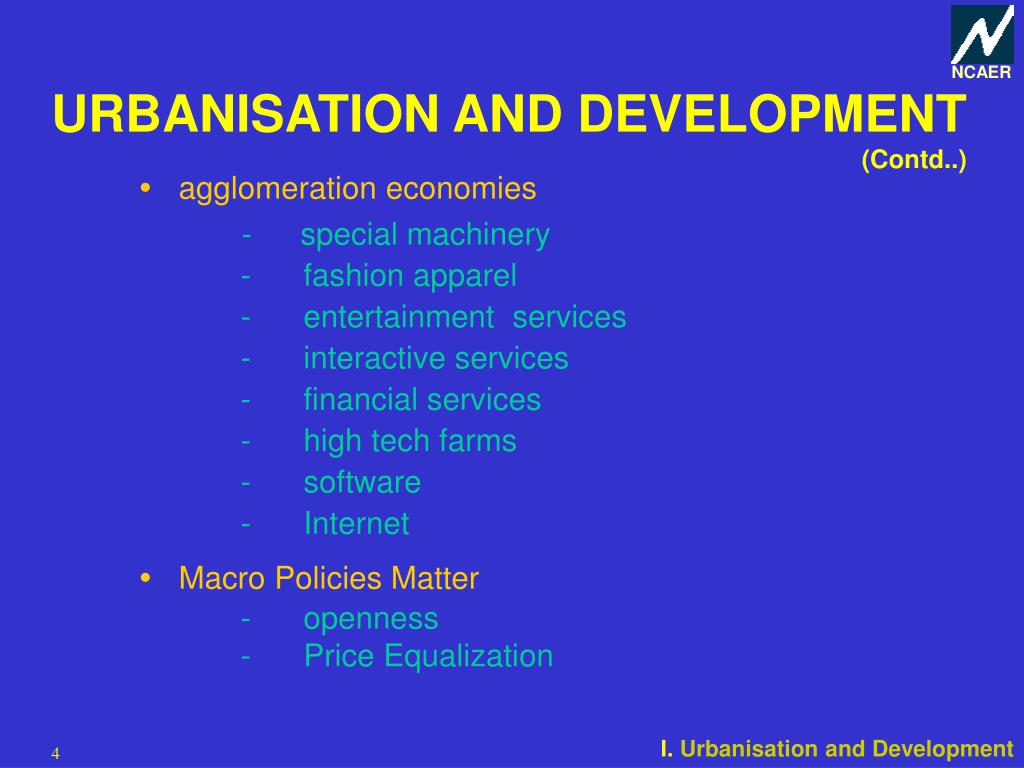 NCAER

URBANISATION AND DEVELOPMENT

(Contd..)

• agglomeration economies
- special machinery
- fashion apparel
- entertainment services
- interactive services
- financial services
- high tech farms
- software
- Internet

• Macro Policies Matter
- openness
- Price Equalization

4

I. Urbanisation and Development